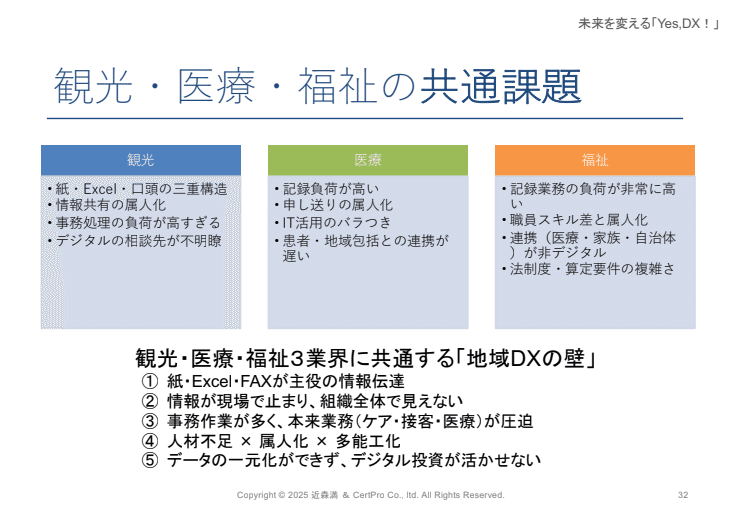 未来を変える「Yes,DX！」

観光・医療・福祉の共通課題

観光

• 紙・Excel・口頭の三重構造
• 情報共有の属人化
• 事務処理の負荷が高すぎる
• デジタルの相談先が不明瞭

医療

• 記録負荷が高い
• 申し送りの属人化
• IT活用のバラつき
• 患者・地域包括との連携が遅い

福祉

• 記録業務の負荷が非常に高い
• 職員スキル差と属人化
• 連携（医療・家族・自治体）が非デジタル
• 法制度・算定要件の複雑さ

観光・医療・福祉３業界に共通する「地域DXの壁」
① 紙・Excel・FAXが主役の情報伝達
② 情報が現場で止まり、組織全体で見えない
③ 事務作業が多く、本来業務（ケア・接客・医療）が圧迫
④ 人材不足 × 属人化 × 多能工化
⑤ データの一元化ができず、デジタル投資が活かせない

Copyright © 2025 近森満 & CertPro Co., ltd. All Rights Reserved.

32